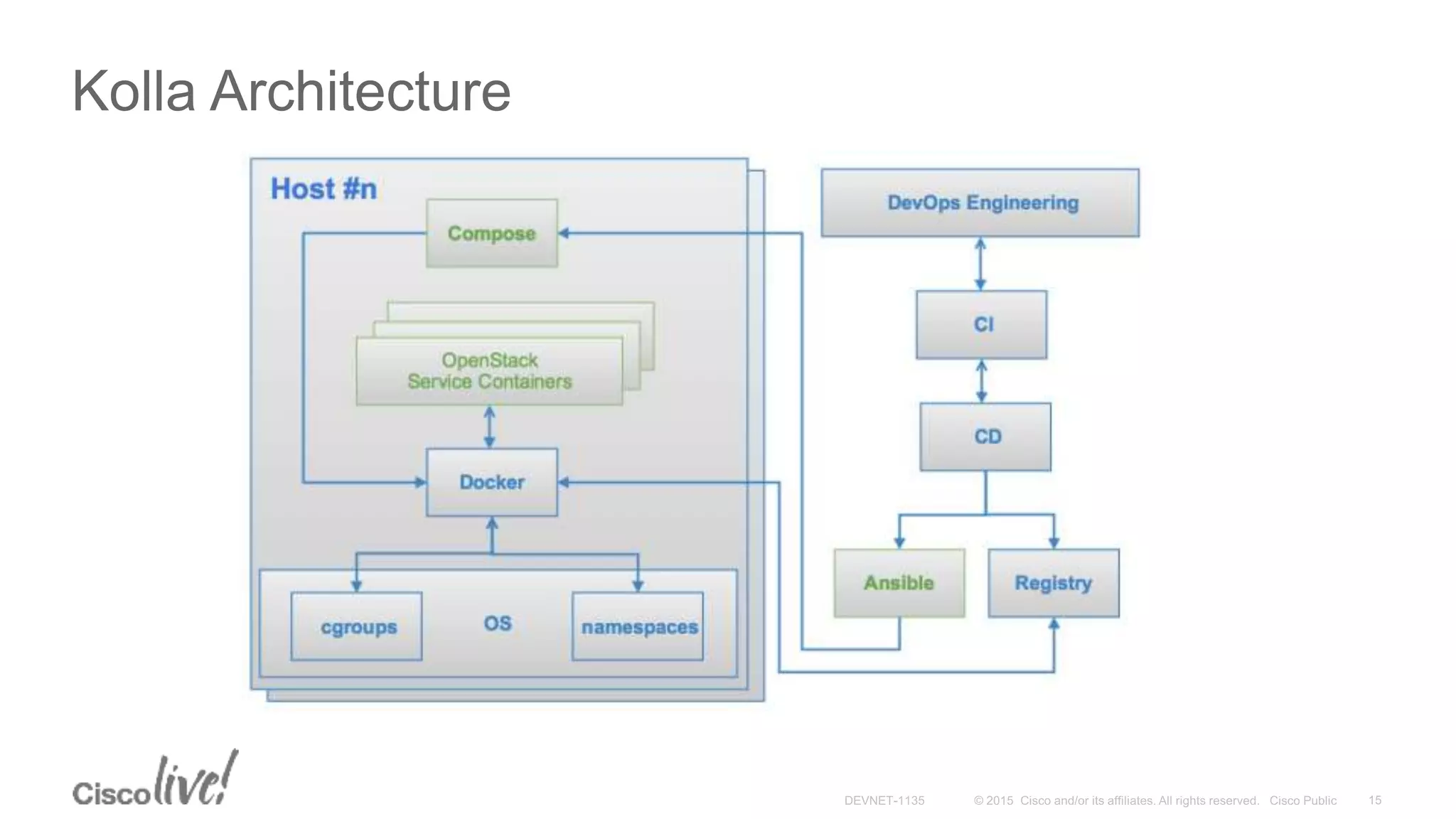 Kolla Architecture

Host #n

Compose

OpenStack Service Containers

Docker

cgroups

OS

namespaces

DevOps Engineering

CI

CD

Ansible

Registry

Cisco live!

DEVNET-1135

© 2015 Cisco and/or its affiliates. All rights reserved. Cisco Public

15